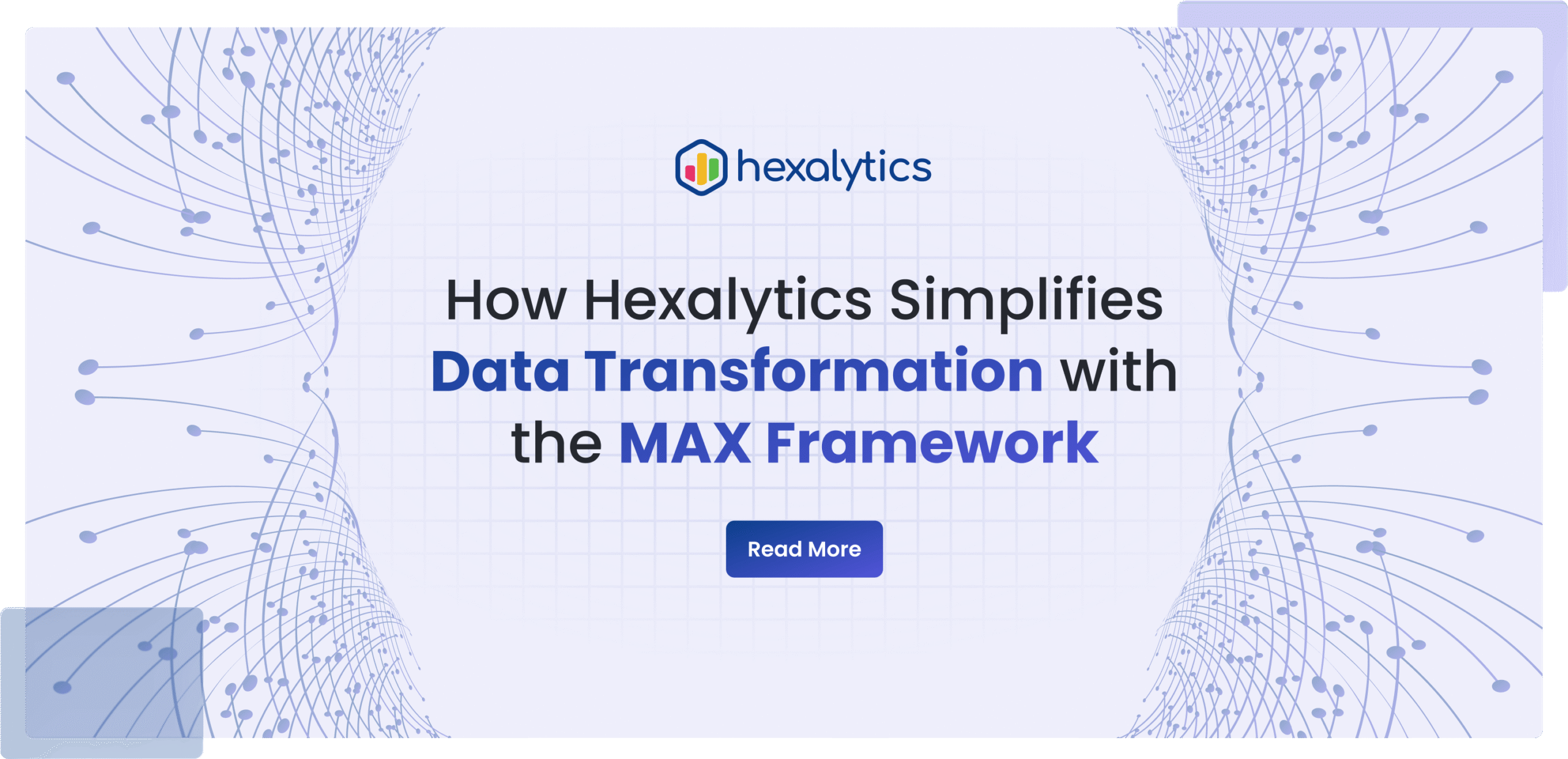 hexalytics

How Hexalytics Simplifies Data Transformation with the MAX Framework

Read More